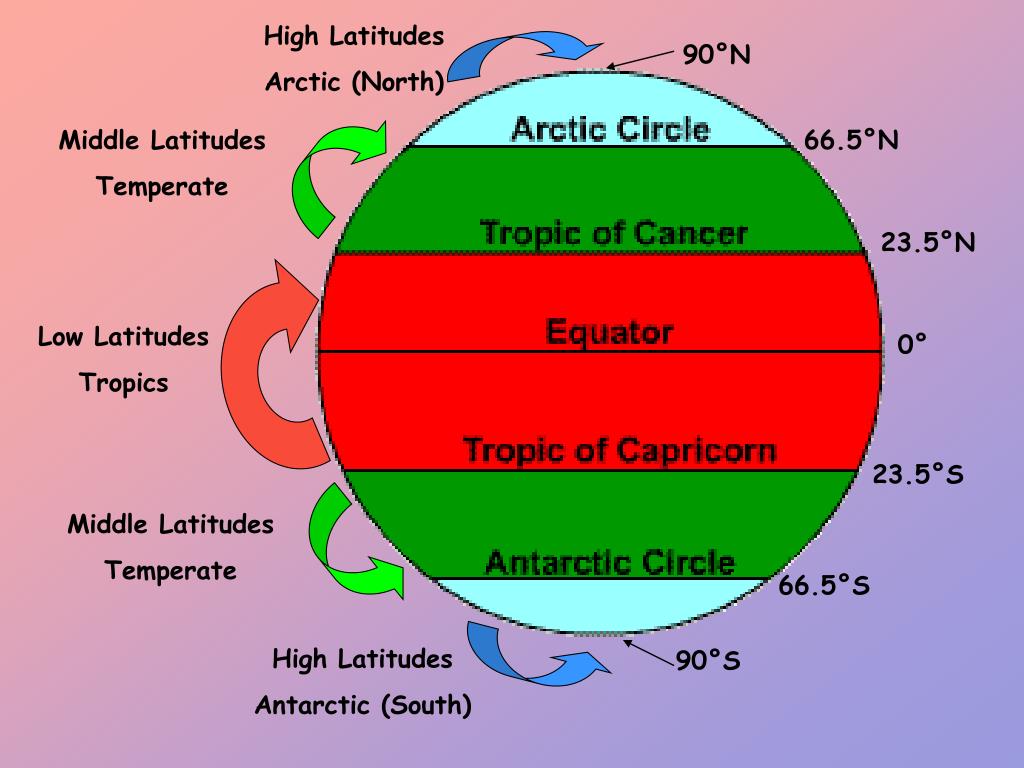 High Latitudes
Arctic (North)

90°N

Middle Latitudes
Temperate

Arctic Circle

66.5°N

Tropic of Cancer

23.5°N

Low Latitudes
Tropics

Equator

0°

Tropic of Capricorn

23.5°S

Middle Latitudes
Temperate

Antarctic Circle

66.5°S

High Latitudes
Antarctic (South)

90°S